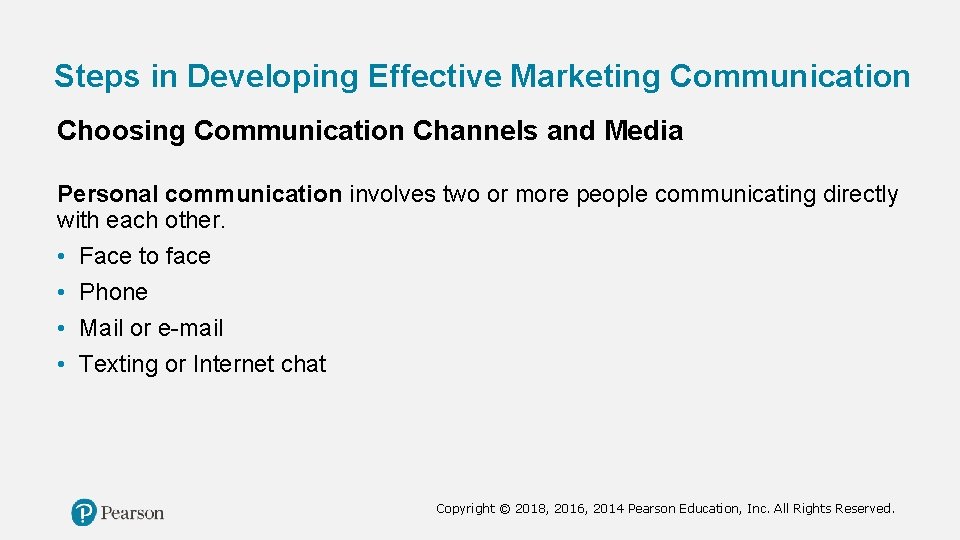 Steps in Developing Effective Marketing Communication

Choosing Communication Channels and Media

Personal communication involves two or more people communicating directly with each other.

• Face to face
• Phone
• Mail or e-mail
• Texting or Internet chat

Pearson

Copyright © 2018, 2016, 2014 Pearson Education, Inc. All Rights Reserved.